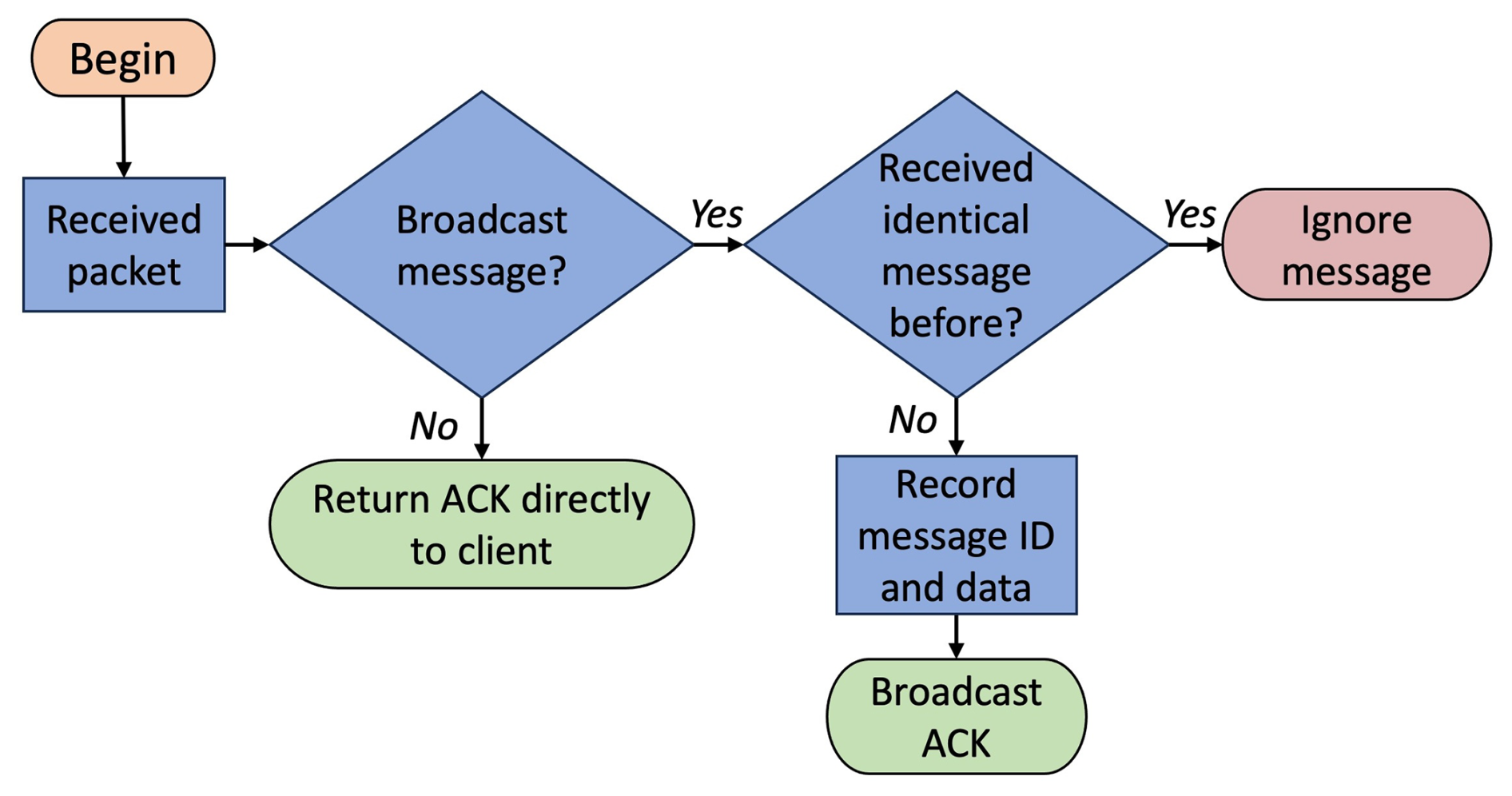 Begin

Received packet

Broadcast message?

Yes

Received identical message before?

Yes

Ignore message

No

Return ACK directly to client

No

Record message ID and data

Broadcast ACK